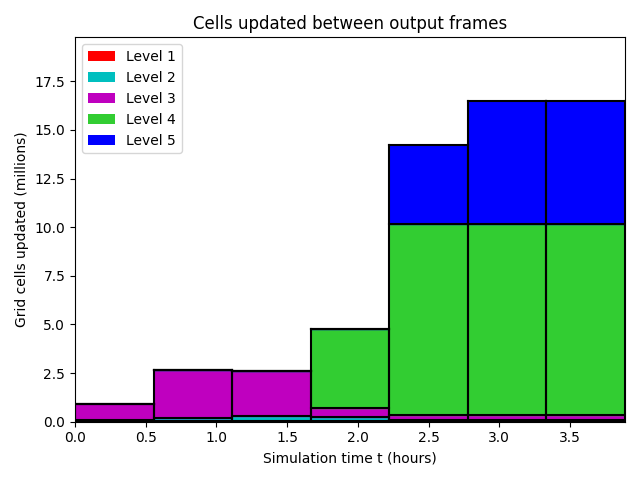 Cells updated between output frames

Level 1
Level 2
Level 3
Level 4
Level 5

Grid cells updated (millions)

17.5
15.0
12.5
10.0
7.5
5.0
2.5
0.0

0.0
0.5
1.0
1.5
2.0
2.5
3.0
3.5

Simulation time t (hours)